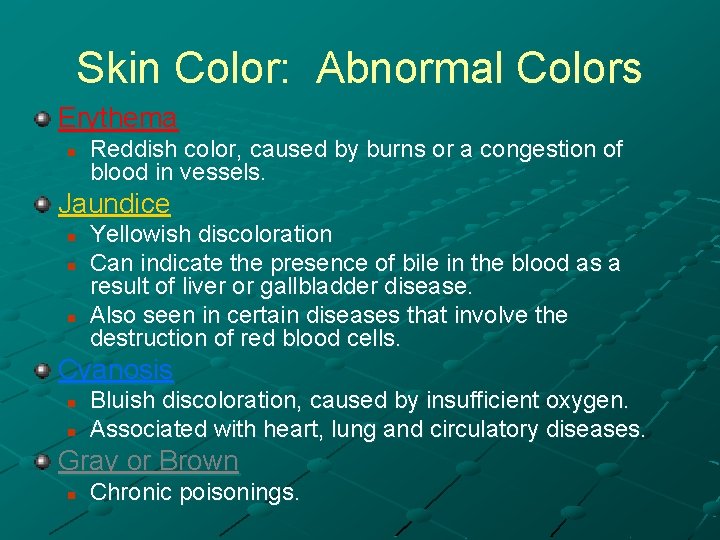 Skin Color: Abnormal Colors

Erythema

Reddish color, caused by burns or a congestion of blood in vessels.

Jaundice

Yellowish discoloration

Can indicate the presence of bile in the blood as a result of liver or gallbladder disease.

Also seen in certain diseases that involve the destruction of red blood cells.

Cyanosis

Bluish discoloration, caused by insufficient oxygen.

Associated with heart, lung and circulatory diseases.

Gray or Brown

Chronic poisonings.